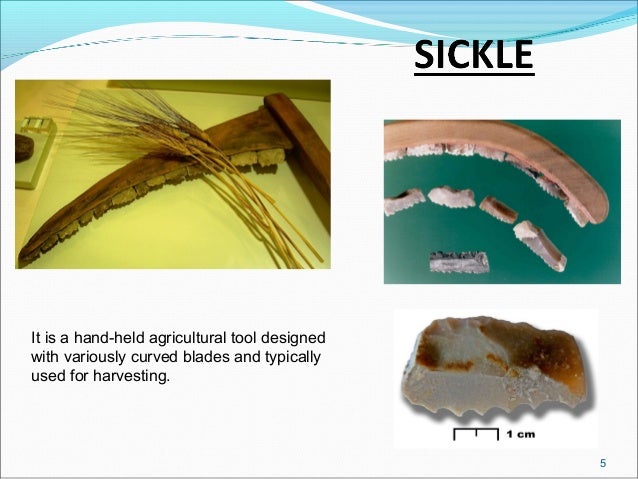 SICKLE

It is a hand-held agricultural tool designed with variously curved blades and typically used for harvesting.

1 cm

5